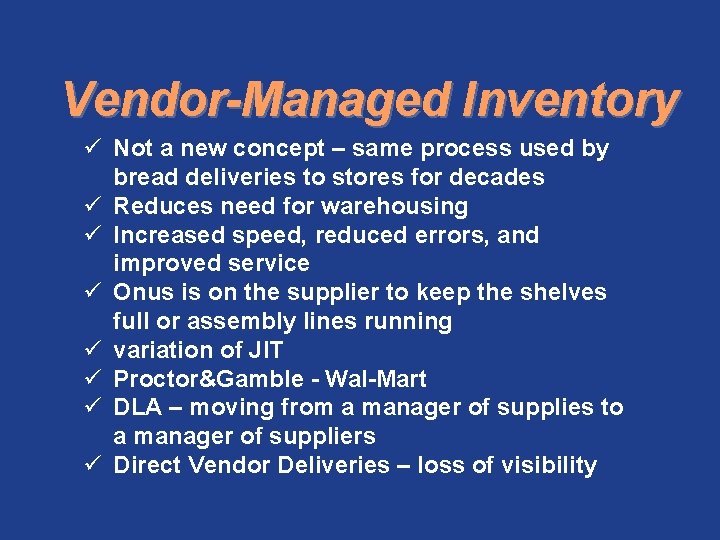 Vendor-Managed Inventory

✓ Not a new concept – same process used by bread deliveries to stores for decades
✓ Reduces need for warehousing
✓ Increased speed, reduced errors, and improved service
✓ Onus is on the supplier to keep the shelves full or assembly lines running
✓ variation of JIT
✓ Proctor&Gamble - Wal-Mart
✓ DLA – moving from a manager of supplies to a manager of suppliers
✓ Direct Vendor Deliveries – loss of visibility